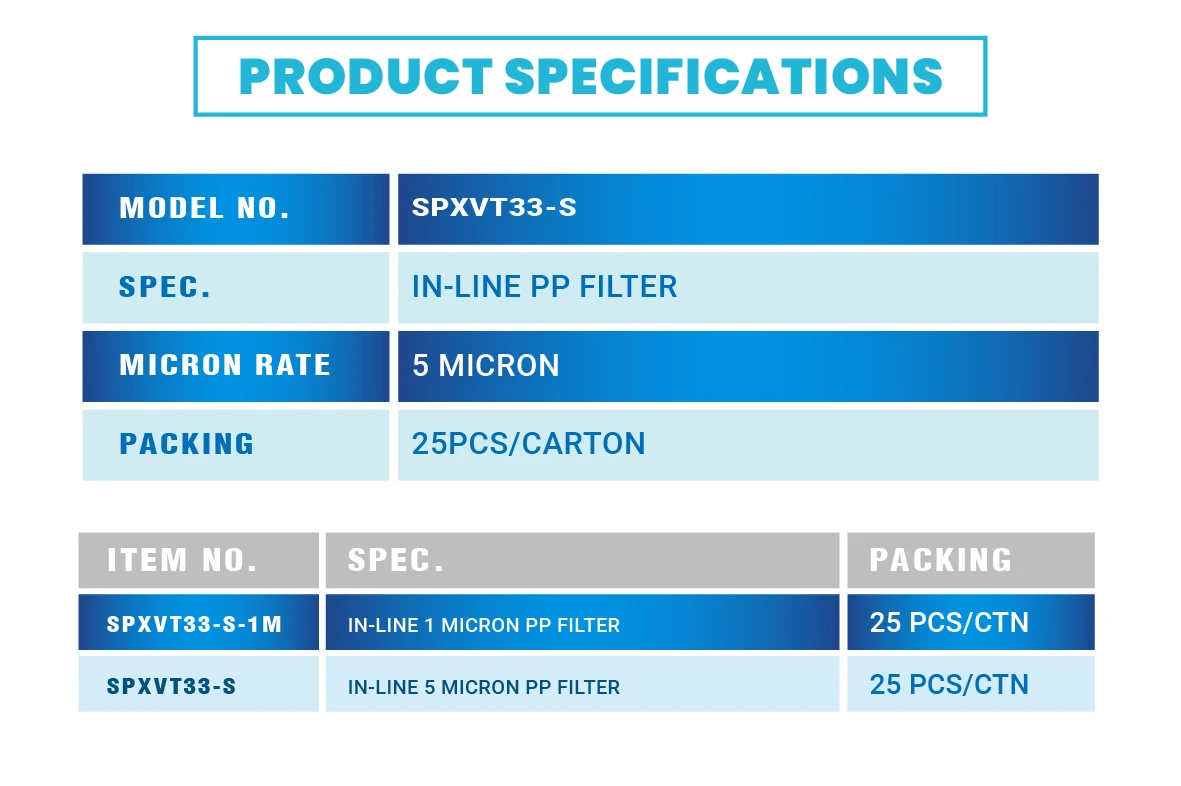 PRODUCT SPECIFICATIONS

| MODEL NO. | SPXVT33-S |
|---|---|
| SPEC. | IN-LINE PP FILTER |
| MICRON RATE | 5 MICRON |
| PACKING | 25PCS/CARTON |

| ITEM NO. | SPEC. | PACKING |
|---|---|---|
| SPXVT33-S-1M | IN-LINE 1 MICRON PP FILTER | 25 PCS/CTN |
| SPXVT33-S | IN-LINE 5 MICRON PP FILTER | 25 PCS/CTN |